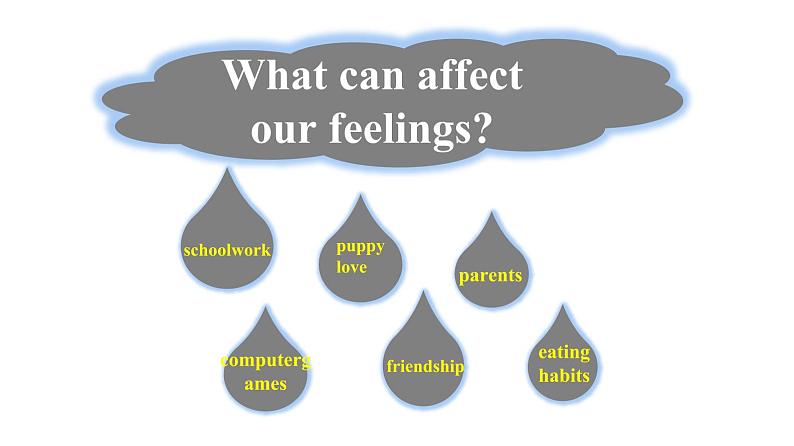 What can affect our feelings?

schoolwork

puppy love

parents

computerg ames

friendship

eating habits